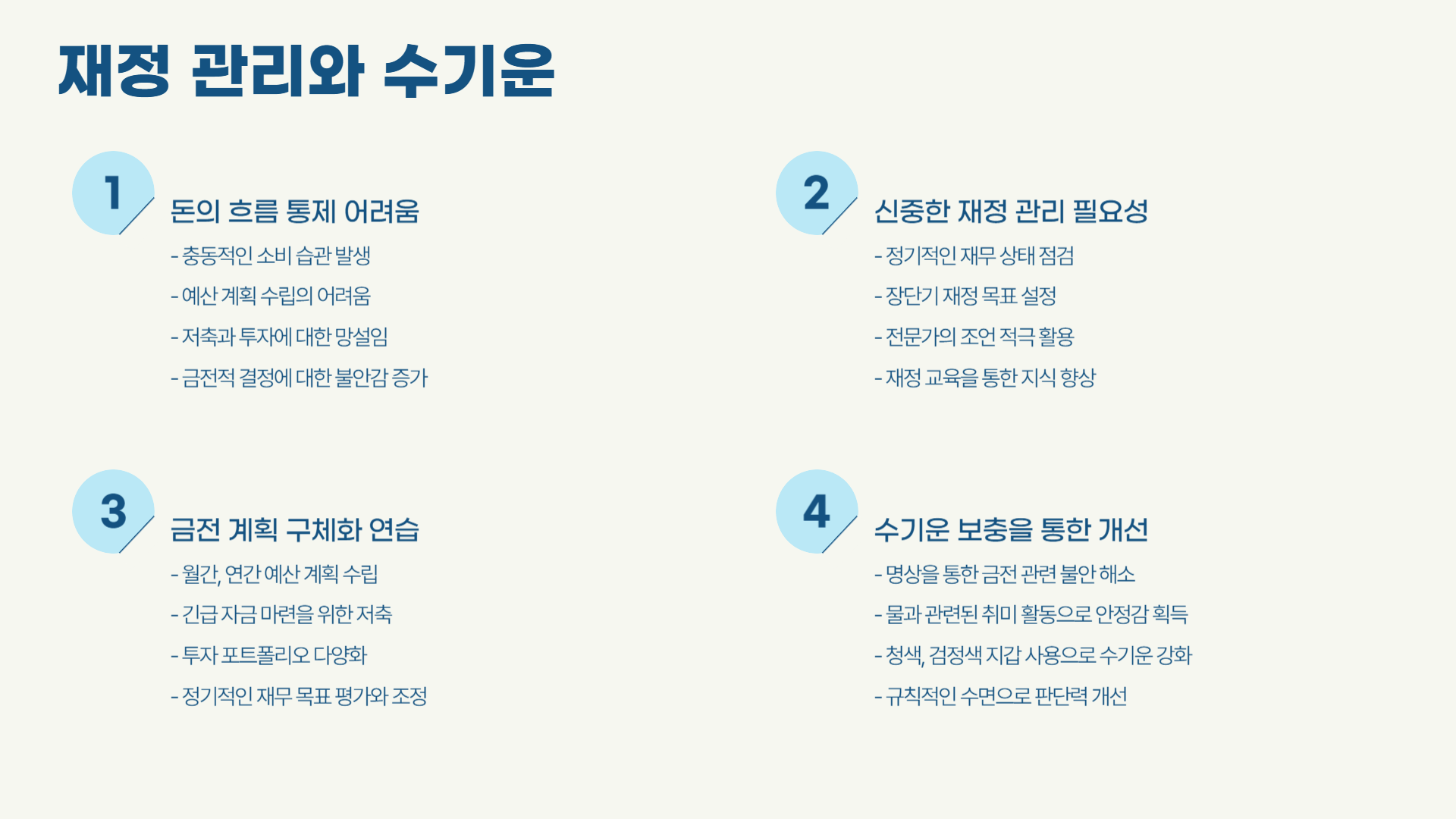 재정 관리와 수기운

1

돈의 흐름 통제 어려움

- 충동적인 소비 습관 발생

- 예산 계획 수립의 어려움

- 저축과 투자에 대한 망설임

- 금전적 결정에 대한 불안감 증가

2

신중한 재정 관리 필요성

- 정기적인 재무 상태 점검

- 장단기 재정 목표 설정

- 전문가의 조언 적극 활용

- 재정 교육을 통한 지식 향상

3

금전 계획 구체화 연습

- 월간, 연간 예산 계획 수립

- 긴급 자금 마련을 위한 저축

- 투자 포트폴리오 다양화

- 정기적인 재무 목표 평가와 조정

4

수기운 보충을 통한 개선

- 명상을 통한 금전 관련 불안 해소

- 물과 관련된 취미 활동으로 안정감 획득

- 청색, 검정색 지갑 사용으로 수기운 강화

- 규칙적인 수면으로 판단력 개선